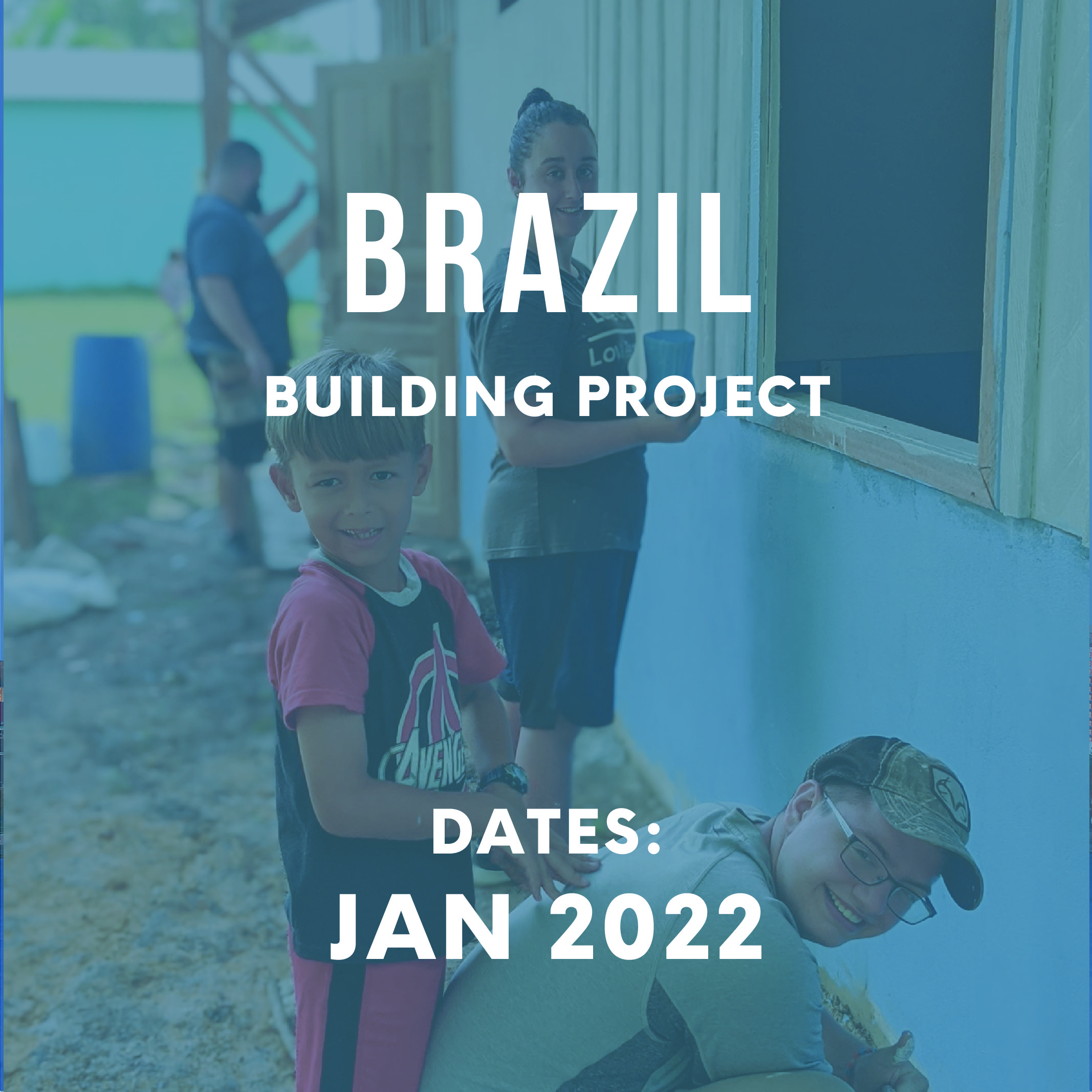 BRAZIL

BUILDING PROJECT

DATES:
JAN 2022